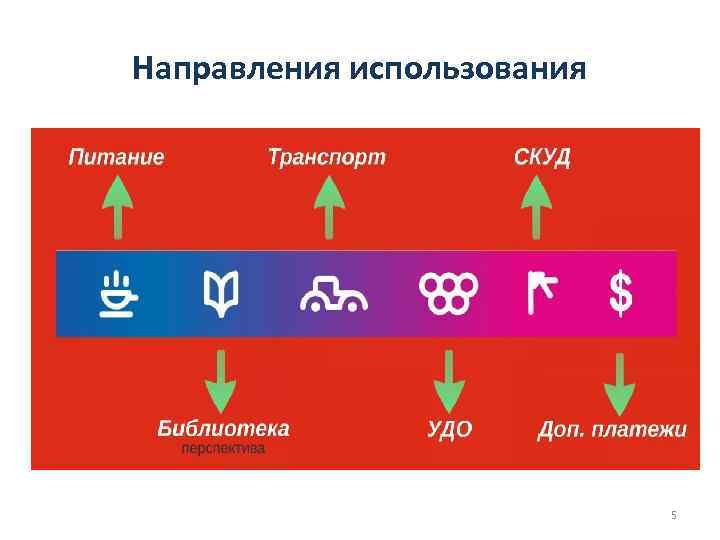 Направления использования

Питание

Транспорт

СКУД

$

Библиотека
перспектива

УДО

Доп. платежи

5